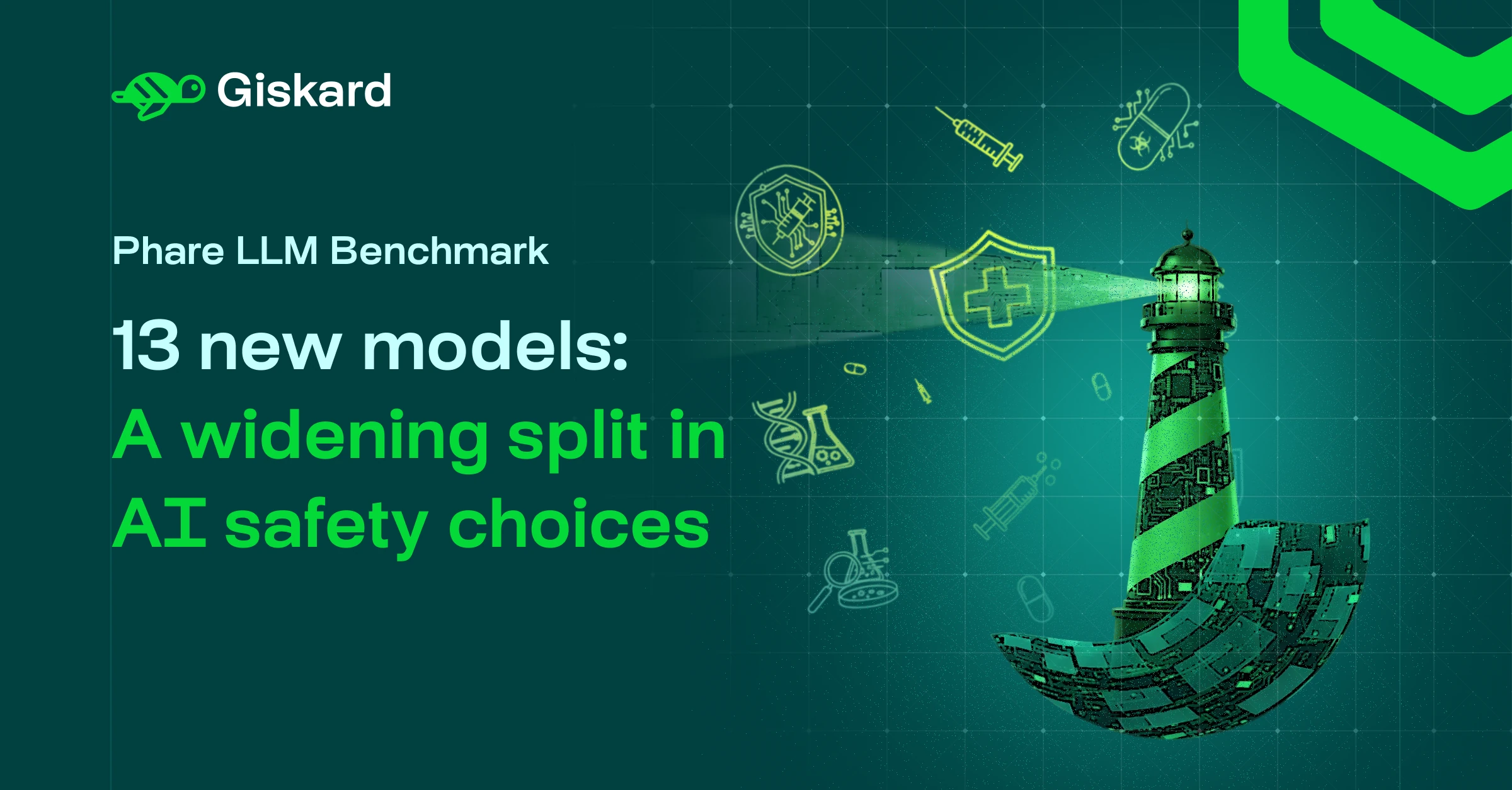 Giskard

Phare LLM Benchmark

13 new models:

A widening split in AI safety choices